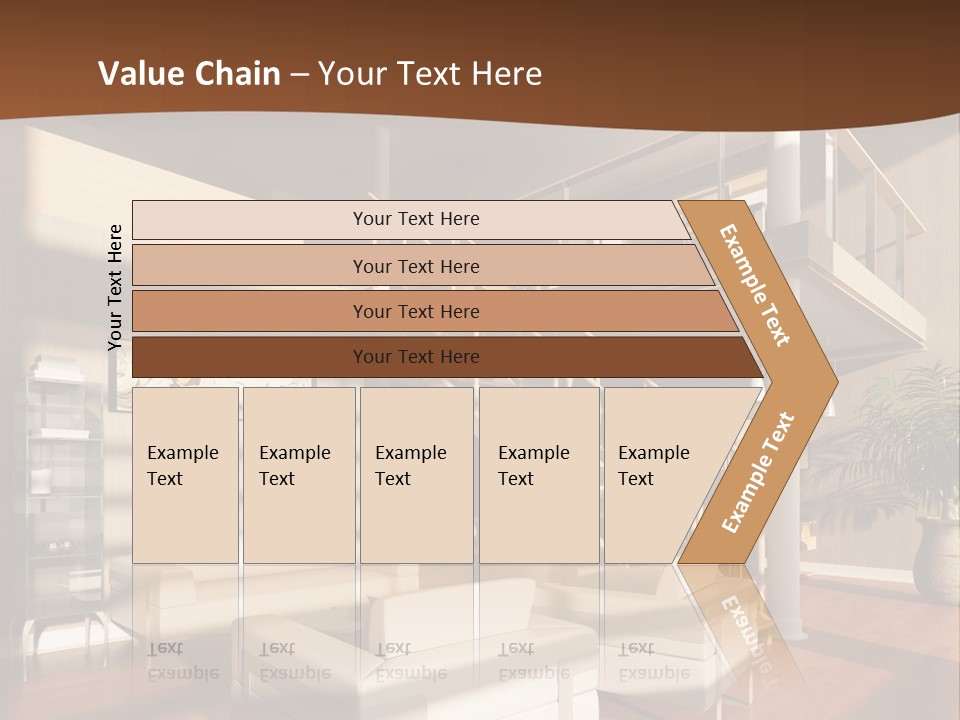 Value Chain – Your Text Here

Your Text Here

Your Text Here

Your Text Here

Your Text Here

Your Text Here

Example Text

Example Text

Example Text

Example Text

Example Text

Example Text

Example Text